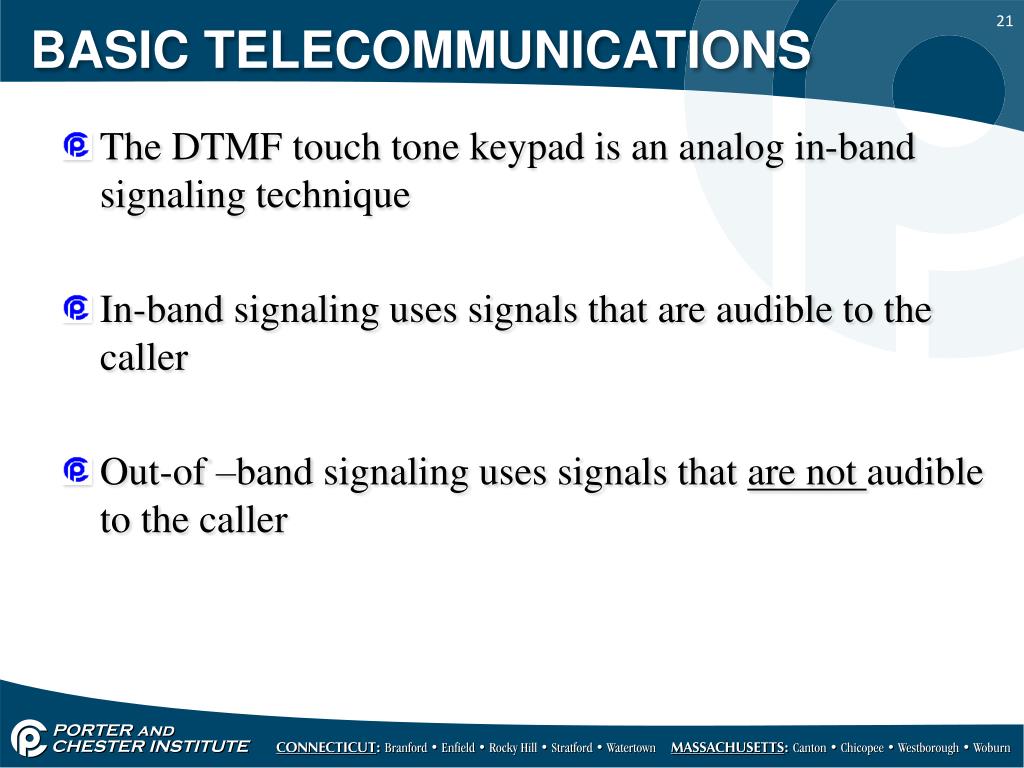 21

BASIC TELECOMMUNICATIONS

The DTMF touch tone keypad is an analog in-band signaling technique

In-band signaling uses signals that are audible to the caller

Out-of –band signaling uses signals that are not audible to the caller

PORTER AND CHESTER INSTITUTE

CONNECTICUT: Branford • Enfield • Rocky Hill • Stratford • Watertown MASSACHUSETTS: Canton • Chicopee • Westborough • Woburn